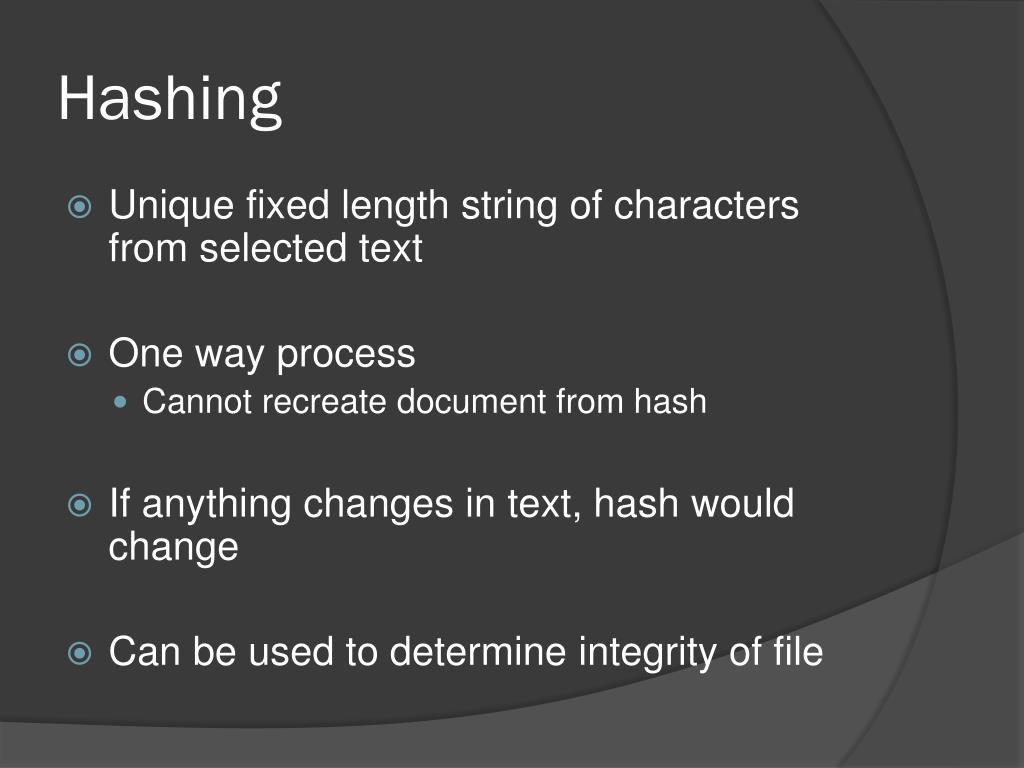 Hashing

Unique fixed length string of characters from selected text

One way process

Cannot recreate document from hash

If anything changes in text, hash would change

Can be used to determine integrity of file